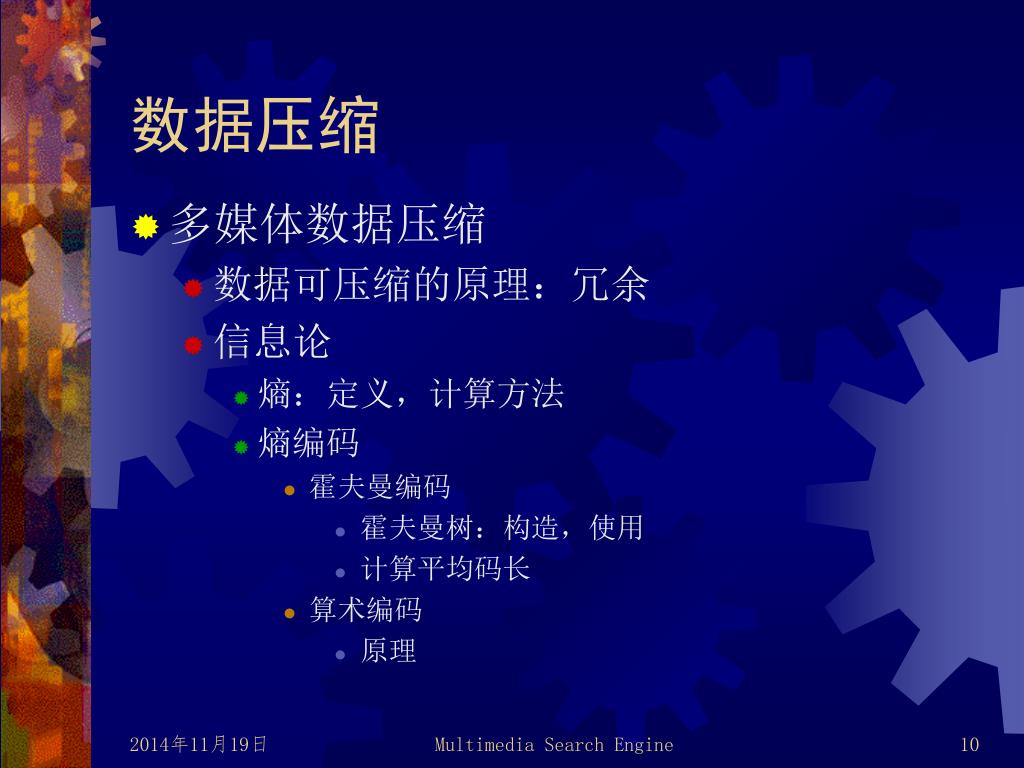 数据压缩

多媒体数据压缩
数据可压缩的原理：冗余
信息论
熵：定义，计算方法
熵编码
霍夫曼编码
霍夫曼树：构造，使用
计算平均码长
算术编码
原理

2014年11月19日 Multimedia Search Engine 10